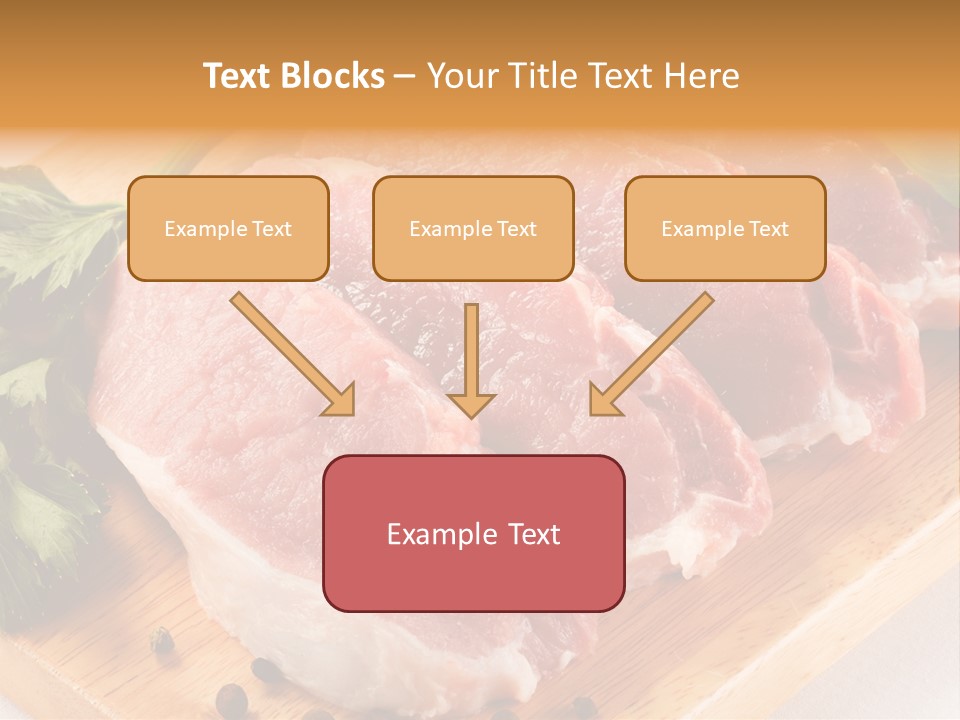 Text Blocks – Your Title Text Here

Example Text

Example Text

Example Text

Example Text